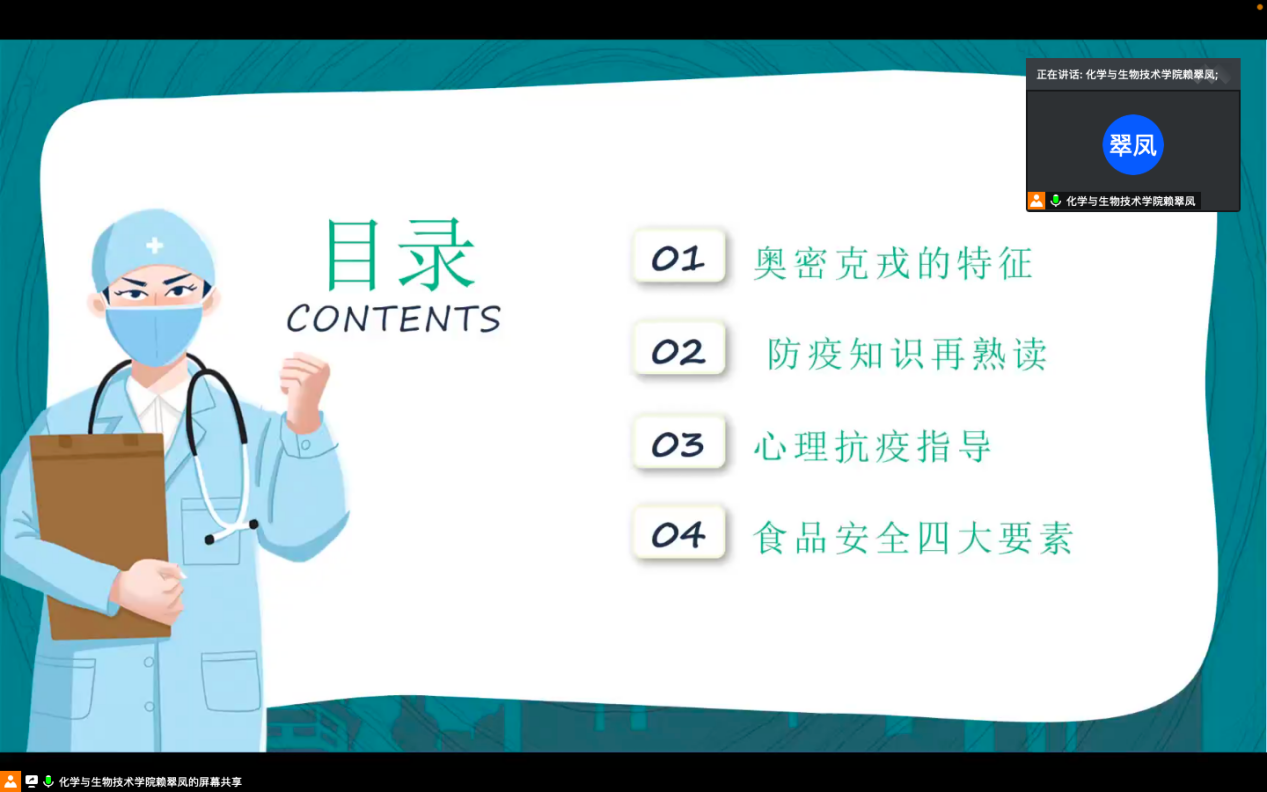 正在讲话: 化学与生物技术学院赖翠凤;

翠凤

化学与生物技术学院赖翠凤

目录
CONTENTS

01 奥密克戎的特征

02 防疫知识再熟读

03 心理抗疫指导

04 食品安全四大要素

化学与生物技术学院赖翠凤的屏幕共享